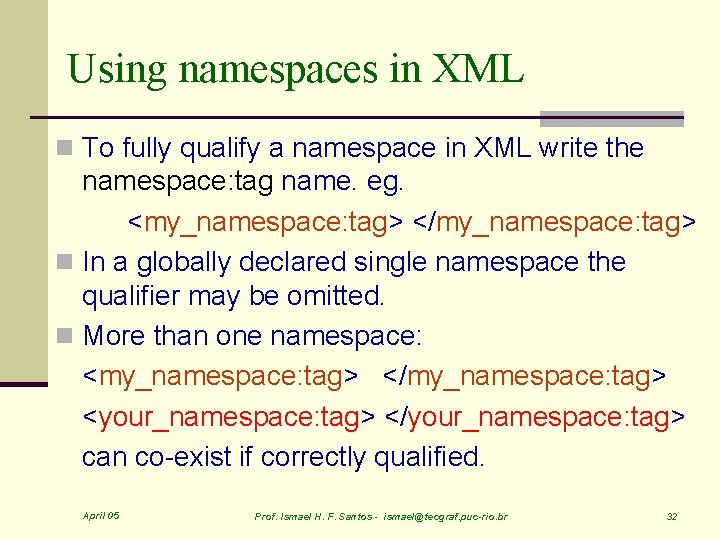 Using namespaces in XML

To fully qualify a namespace in XML write the namespace:tag name. eg.

<my_namespace:tag> </my_namespace:tag>

In a globally declared single namespace the qualifier may be omitted.

More than one namespace:

<my_namespace:tag> </my_namespace:tag>

<your_namespace:tag> </your_namespace:tag>

can co-exist if correctly qualified.

April 05

Prof. Ismael H. F. Santos - ismael@tecgraf.puc-rio.br

32